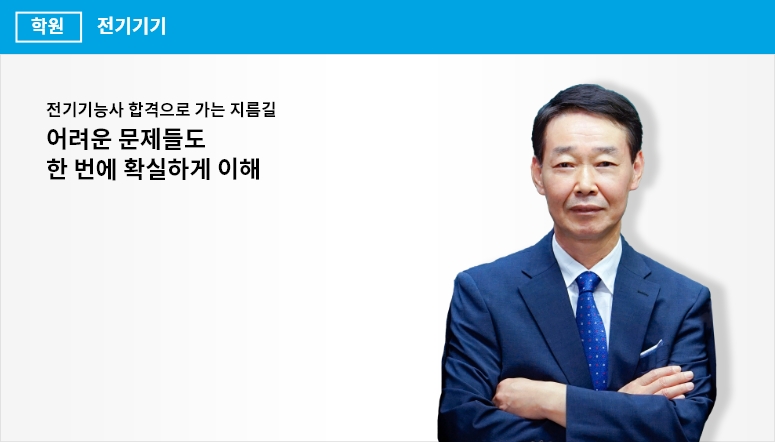 학원 전기기기

전기기능사 합격으로 가는 지름길

어려운 문제들도
한 번에 확실하게 이해